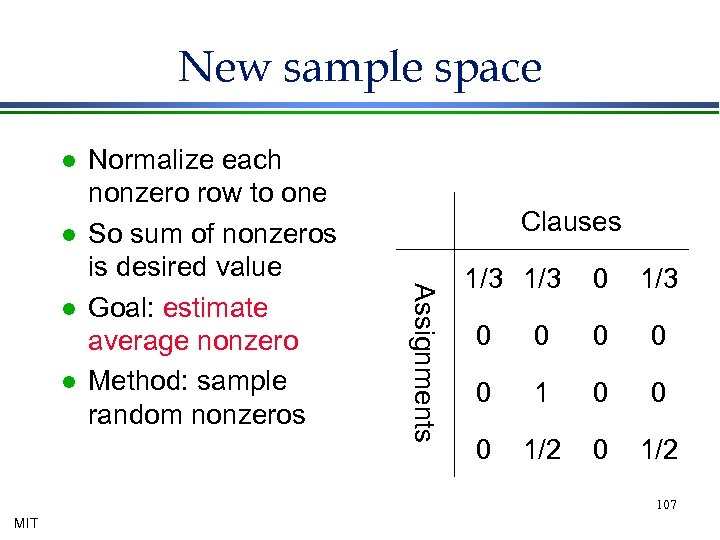 New sample space

- Normalize each nonzero row to one
- So sum of nonzeros is desired value
- Goal: estimate average nonzero
- Method: sample random nonzeros

| | Clauses | | | |
|---|---|---|---|---|
| Assignments | 1/3 | 1/3 | 0 | 1/3 |
| | 0 | 0 | 0 | 0 |
| | 0 | 1 | 0 | 0 |
| | 0 | 1/2 | 0 | 1/2 |

107

MIT